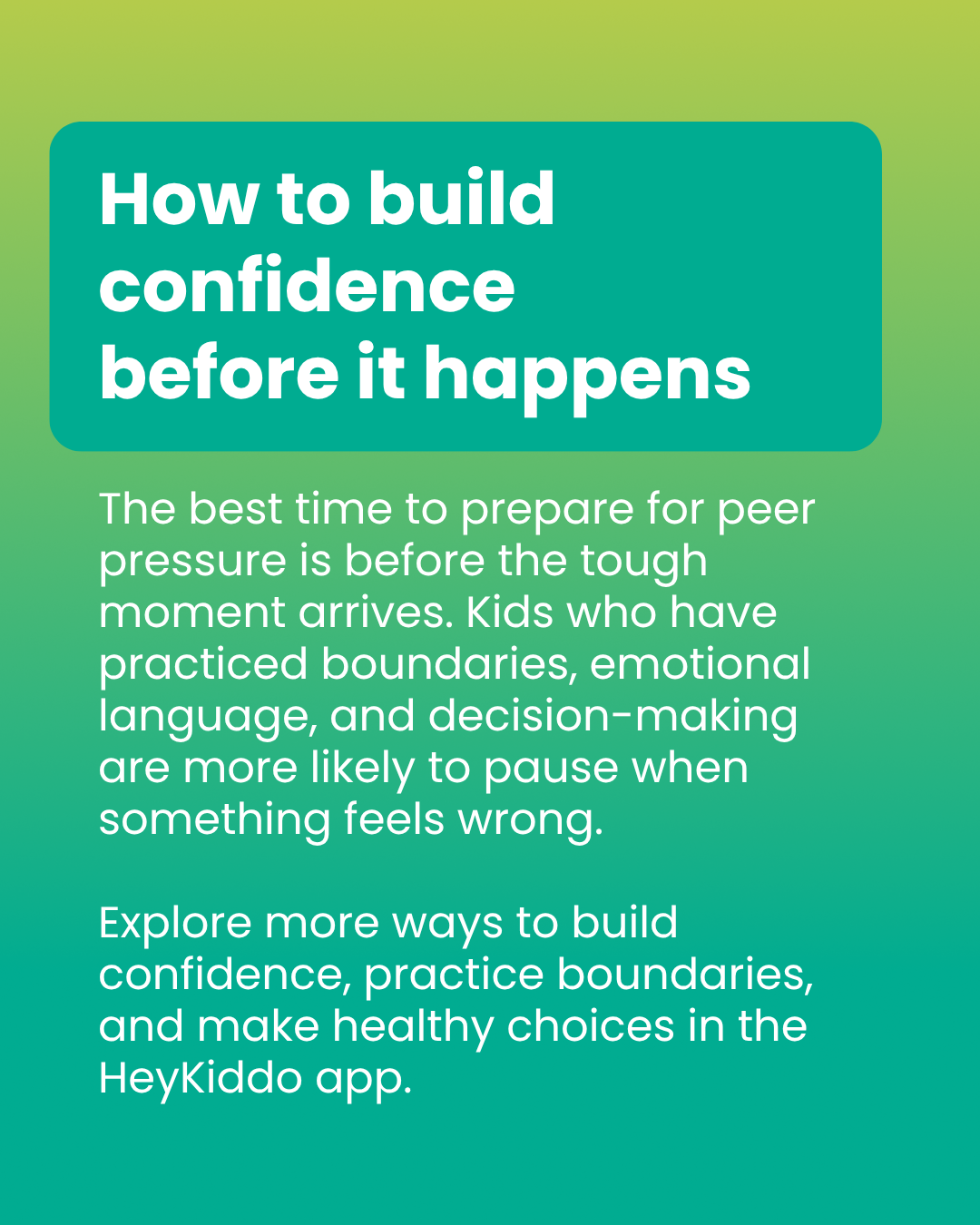 How to build
confidence
before it happens

The best time to prepare for peer pressure is before the tough moment arrives. Kids who have practiced boundaries, emotional language, and decision-making are more likely to pause when something feels wrong.

Explore more ways to build confidence, practice boundaries, and make healthy choices in the HeyKiddo app.